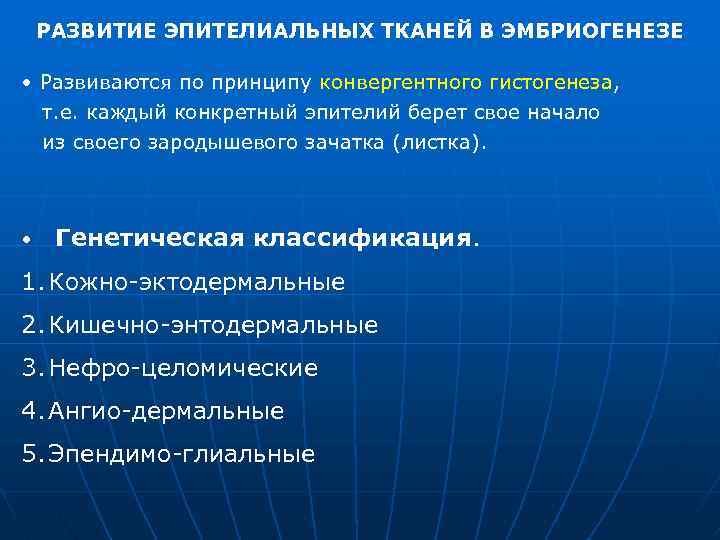 РАЗВИТИЕ ЭПИТЕЛИАЛЬНЫХ ТКАНЕЙ В ЭМБРИОГЕНЕЗЕ

• Развиваются по принципу конвергентного гистогенеза, т.е. каждый конкретный эпителий берет свое начало из своего зародышевого зачатка (листка).

• Генетическая классификация.

1. Кожно-эктодермальные
2. Кишечно-энтодермальные
3. Нефро-целомические
4. Ангио-дермальные
5. Эпендимо-глиальные